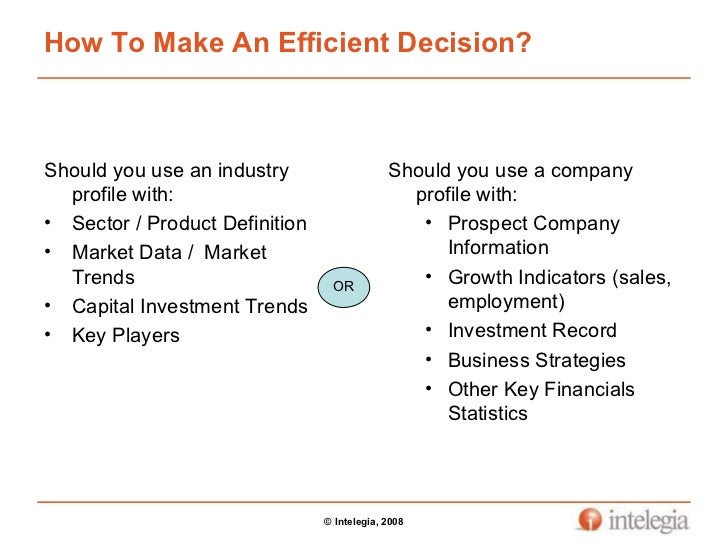 How To Make An Efficient Decision?

Should you use an industry profile with:
• Sector / Product Definition
• Market Data / Market Trends
• Capital Investment Trends
• Key Players

OR

Should you use a company profile with:
• Prospect Company Information
• Growth Indicators (sales, employment)
• Investment Record
• Business Strategies
• Other Key Financials Statistics

© Intelegia, 2008

intelegia